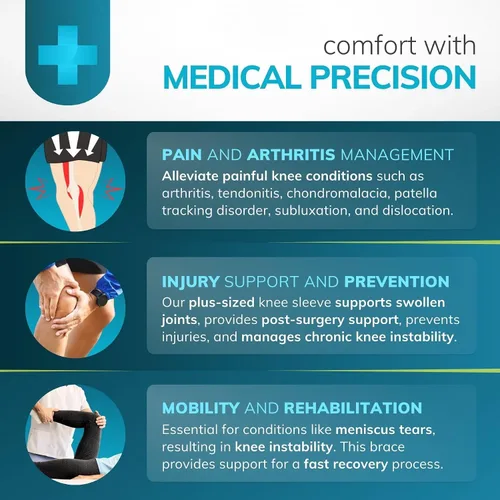 comfort with
MEDICAL PRECISION

PAIN AND ARTHRITIS MANAGEMENT

Alleviate painful knee conditions such as arthritis, tendonitis, chondromalacia, patella tracking disorder, subluxation, and dislocation.

INJURY SUPPORT AND PREVENTION

Our plus-sized knee sleeve supports swollen joints, provides post-surgery support, prevents injuries, and manages chronic knee instability.

MOBILITY AND REHABILITATION

Essential for conditions like meniscus tears, resulting in knee instability. This brace provides support for a fast recovery process.